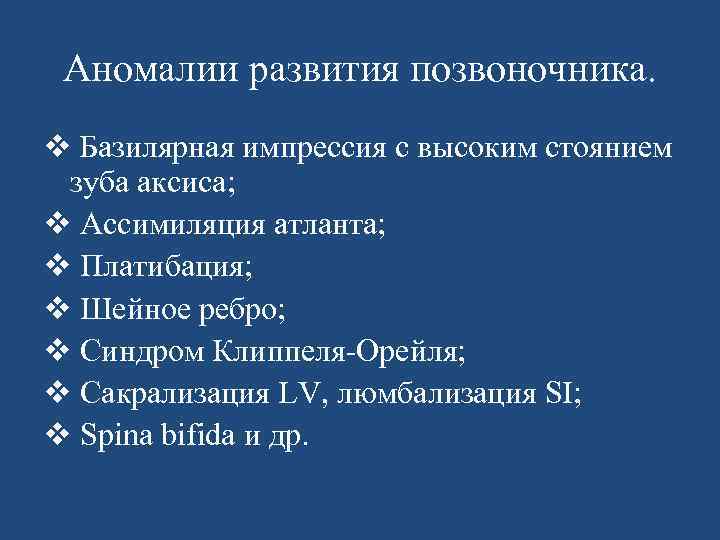 Аномалии развития позвоночника.

❖ Базилярная импрессия с высоким стоянием зуба аксиса;
❖ Ассимиляция атланта;
❖ Платибация;
❖ Шейное ребро;
❖ Синдром Клиппеля-Орейля;
❖ Сакрализация LV, люмбализация SI;
❖ Spina bifida и др.